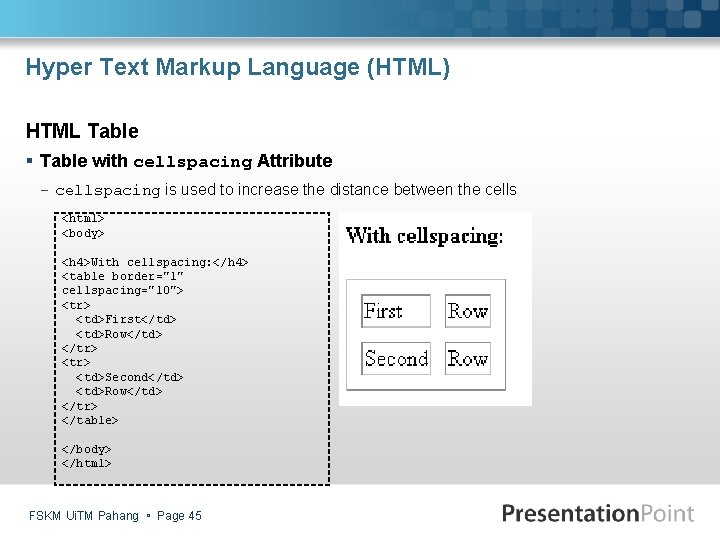 Hyper Text Markup Language (HTML)

HTML Table

▪ Table with cellspacing Attribute

– cellspacing is used to increase the distance between the cells

<html>
<body>

<h4>With cellspacing:</h4>
<table border="1"
cellspacing="10">
<tr>
<td>First</td>
<td>Row</td>
</tr>
<tr>
<td>Second</td>
<td>Row</td>
</tr>
</table>

</body>
</html>

With cellspacing:

| First | Row |
|---|---|
| Second | Row |

FSKM UiTM Pahang ▪ Page 45

PresentationPoint